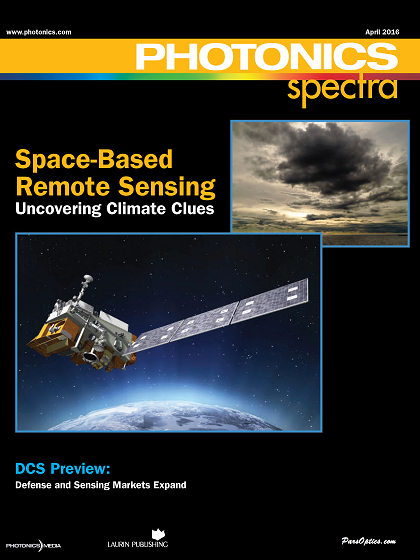 www.photonics.com

April 2016

PHOTONICS
spectra

Space-Based Remote Sensing
Uncovering Climate Clues

DCS Preview:
Defense and Sensing Markets Expand

PHOTONICS MEDIA

LAURIN PUBLISHING

ParsOptics.com